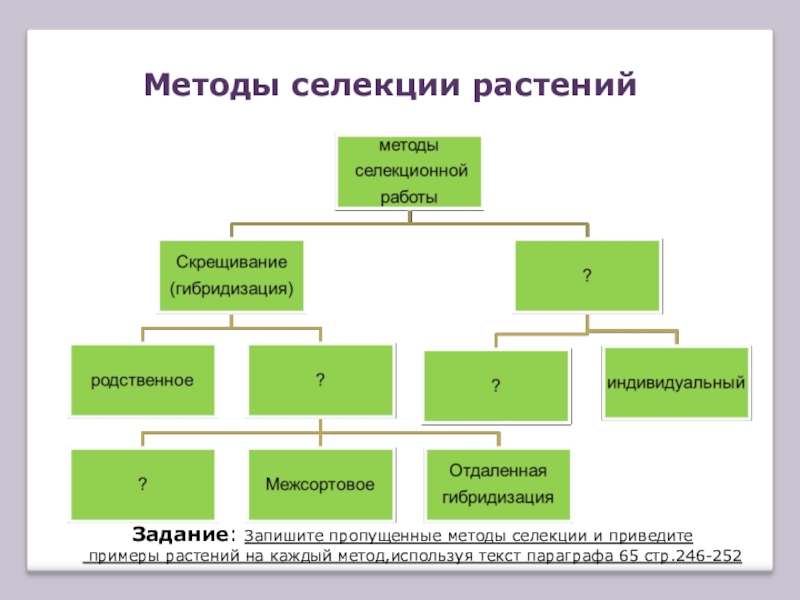 Методы селекции растений

методы селекционной работы

Скрещивание (гибридизация)

?

родственное

?

?

индивидуальный

?

Межсортовое

Отдаленная гибридизация

Задание: Запишите пропущенные методы селекции и приведите примеры растений на каждый метод,используя текст параграфа 65 стр.246-252